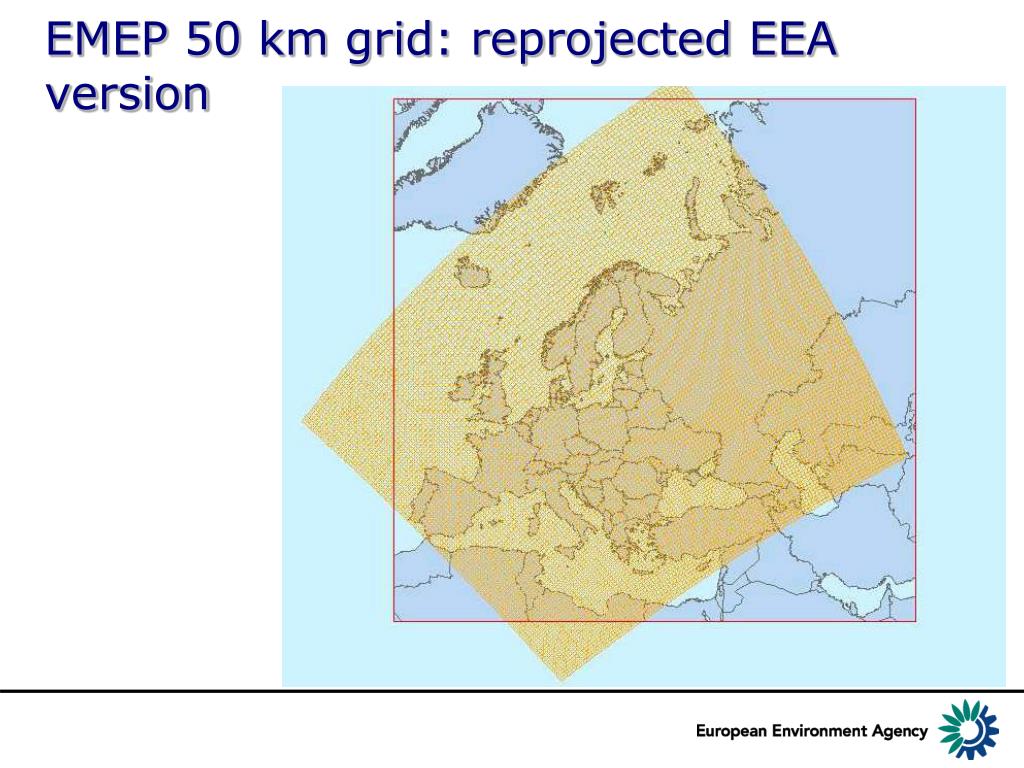 EMEP 50 km grid: reprojected EEA version

European Environment Agency